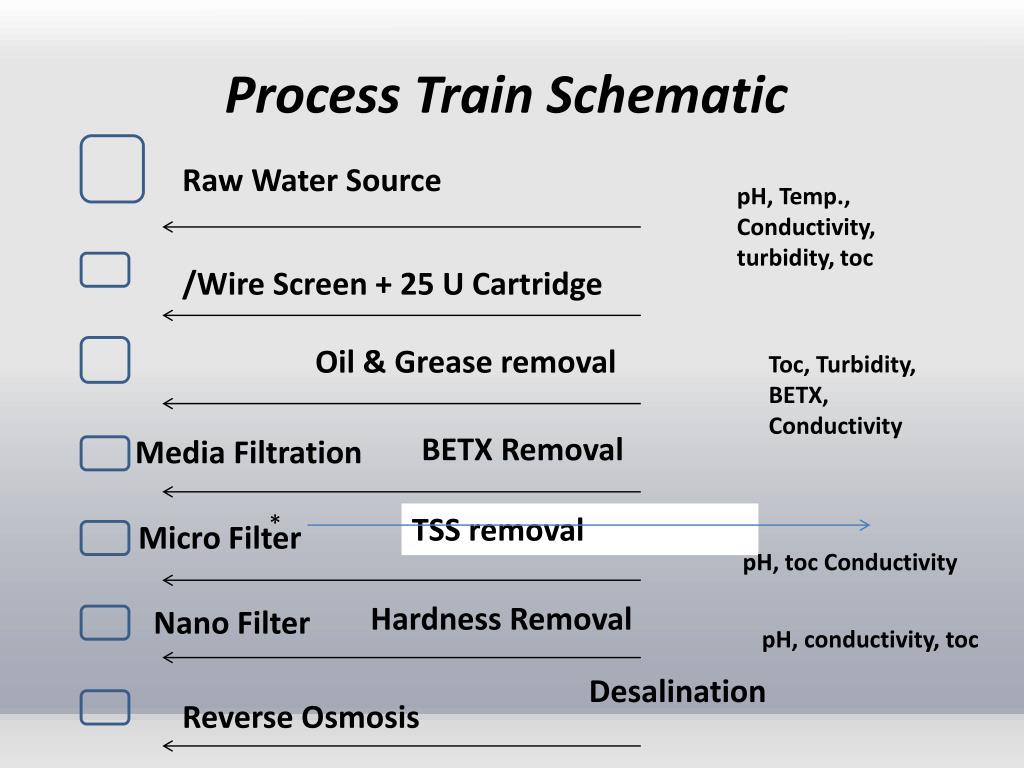 Process Train Schematic

Raw Water Source

pH, Temp., Conductivity, turbidity, toc

/Wire Screen + 25 U Cartridge

Oil & Grease removal

Toc, Turbidity, BETX, Conductivity

Media Filtration

BETX Removal

Micro Filter *

TSS removal

pH, toc Conductivity

Nano Filter

Hardness Removal

pH, conductivity, toc

Desalination

Reverse Osmosis